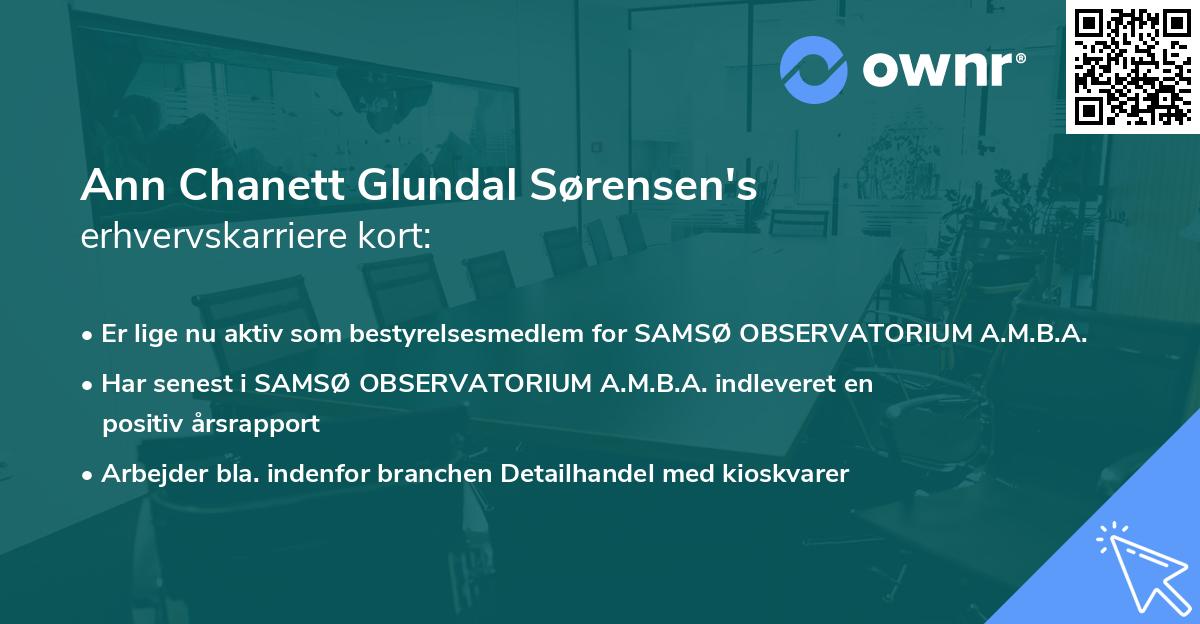 ownr®

Ann Chanett Glundal Sørensen's
erhvervskarriere kort:

• Er lige nu aktiv som bestyrelsesmedlem for SAMSØ OBSERVATORIUM A.M.B.A.
• Har senest i SAMSØ OBSERVATORIUM A.M.B.A. indleveret en positiv årsrapport
• Arbejder bla. indenfor branchen Detailhandel med kioskvarer